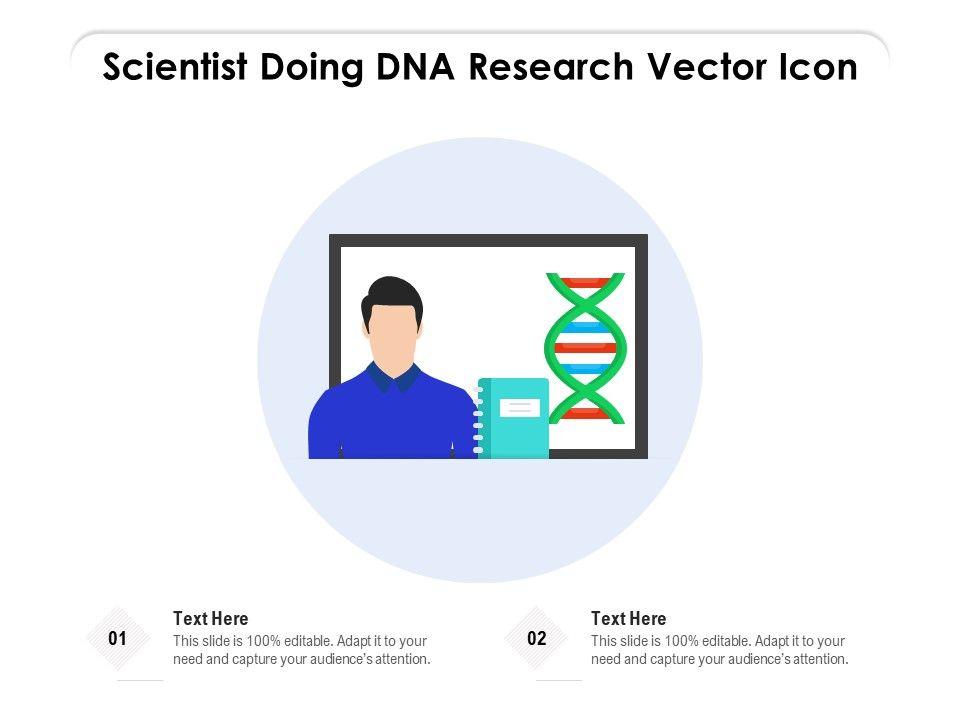 Scientist Doing DNA Research Vector Icon

01

Text Here
This slide is 100% editable. Adapt it to your need and capture your audience's attention.

02

Text Here
This slide is 100% editable. Adapt it to your need and capture your audience's attention.